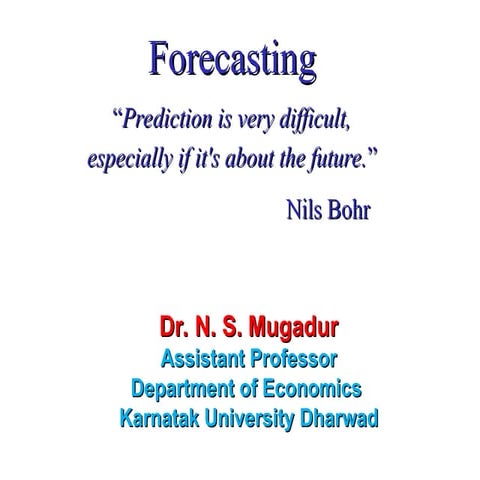 Forecasting

“Prediction is very difficult, especially if it's about the future.”

Nils Bohr

Dr. N. S. Mugadur
Assistant Professor
Department of Economics
Karnatak University Dharwad